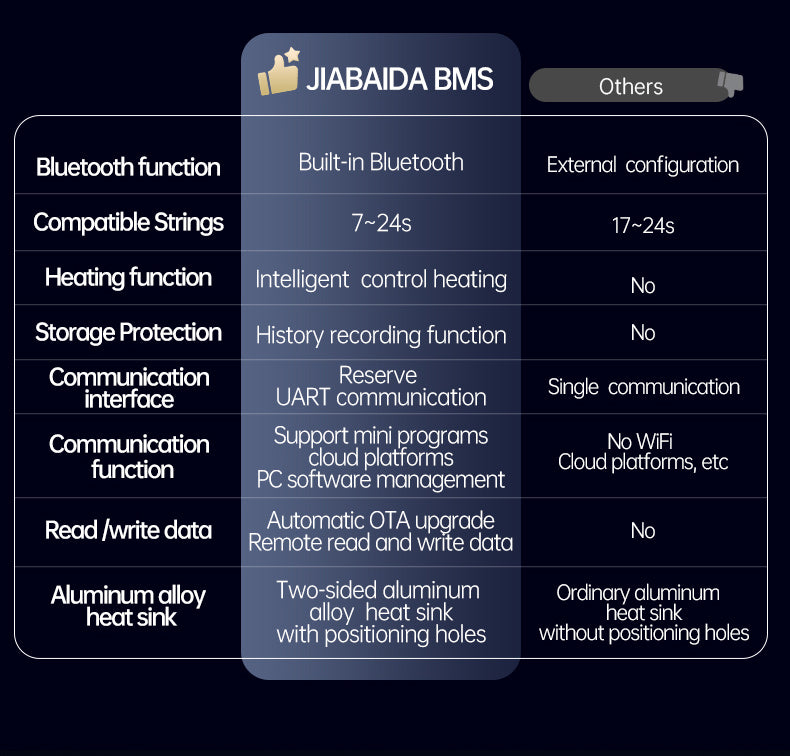 |  | JIABAIDA BMS | Others |
|---|---|---|
| Bluetooth function | Built-in Bluetooth | External configuration |
| Compatible Strings | 7~24s | 17~24s |
| Heating function | Intelligent control heating | No |
| Storage Protection | History recording function | No |
| Communication interface | Reserve UART communication | Single communication |
| Communication function | Support mini programs cloud platforms PC software management | No WiFi Cloud platforms, etc |
| Read /write data | Automatic OTA upgrade Remote read and write data | No |
| Aluminum alloy heat sink | Two-sided aluminum alloy heat sink with positioning holes | Ordinary aluminum heat sink without positioning holes |